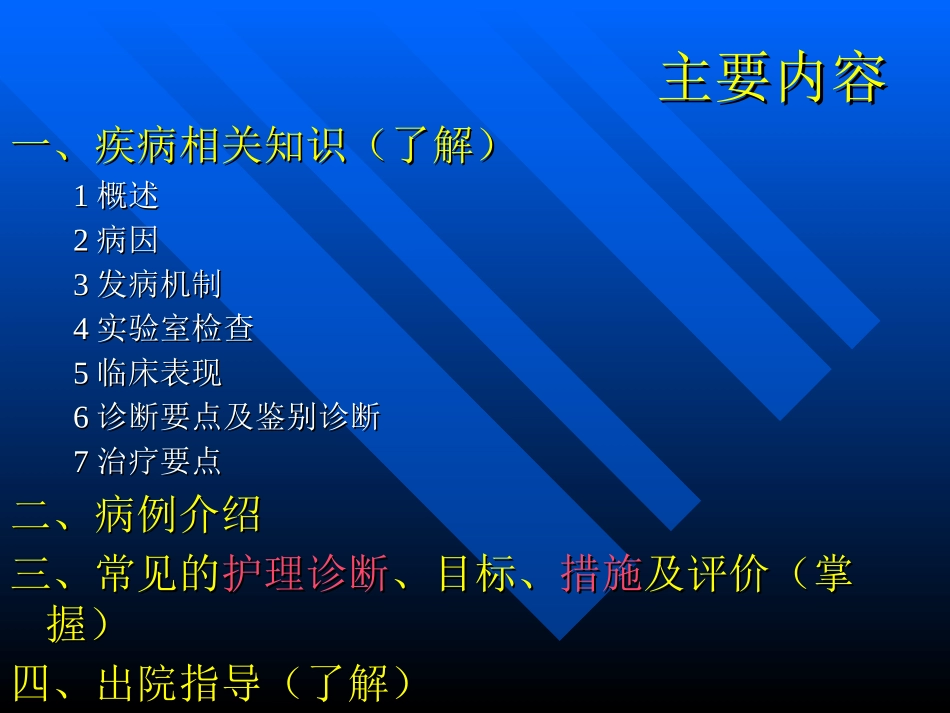 主要内容

一、疾病相关知识（了解）

1 概述

2 病因

3 发病机制

4 实验室检查

5 临床表现

6 诊断要点及鉴别诊断

7 治疗要点

二、病例介绍

三、常见的护理诊断、目标、措施及评价（掌握）

四、出院指导（了解）